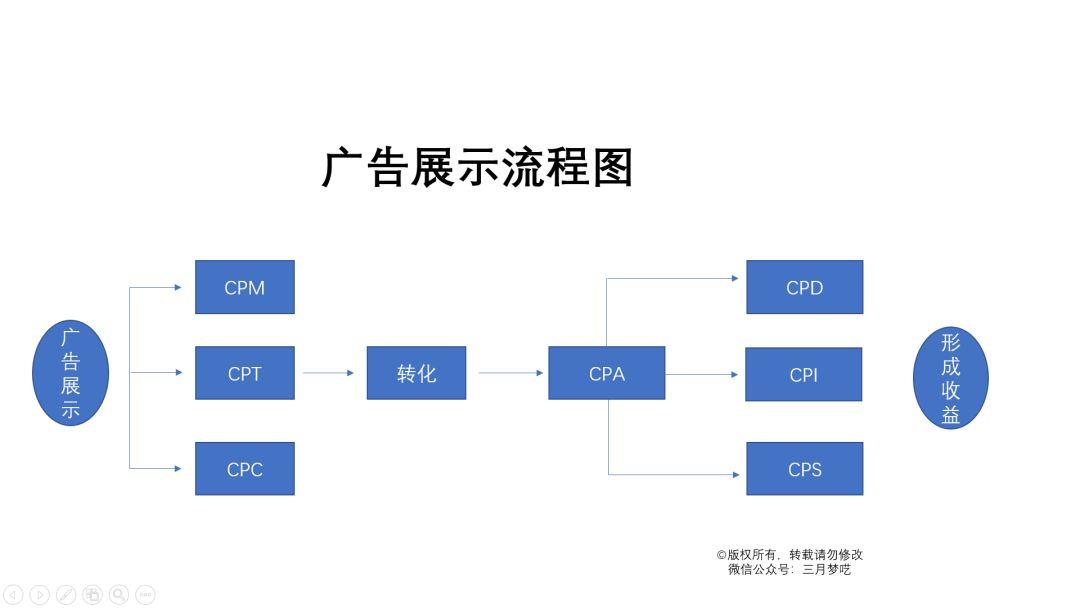 广告展示流程图

广告展示

CPM

CPT

CPC

转化

CPA

CPD

CPI

CPS

形成收益

©版权所有，转载请勿修改
微信公众号：三月梦呓